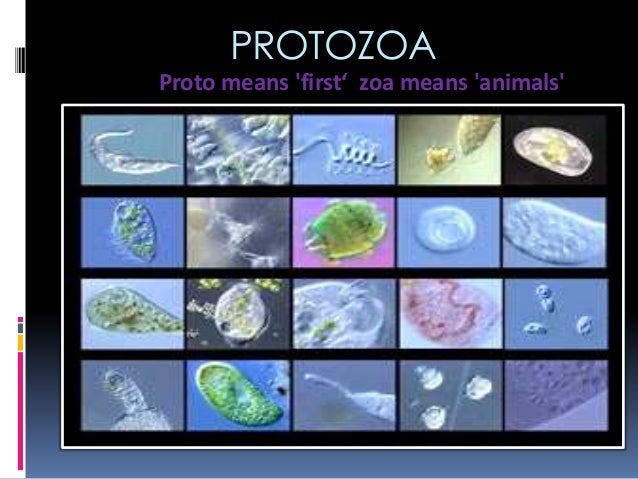 PROTOZOA

Proto means 'first‘ zoa means 'animals'